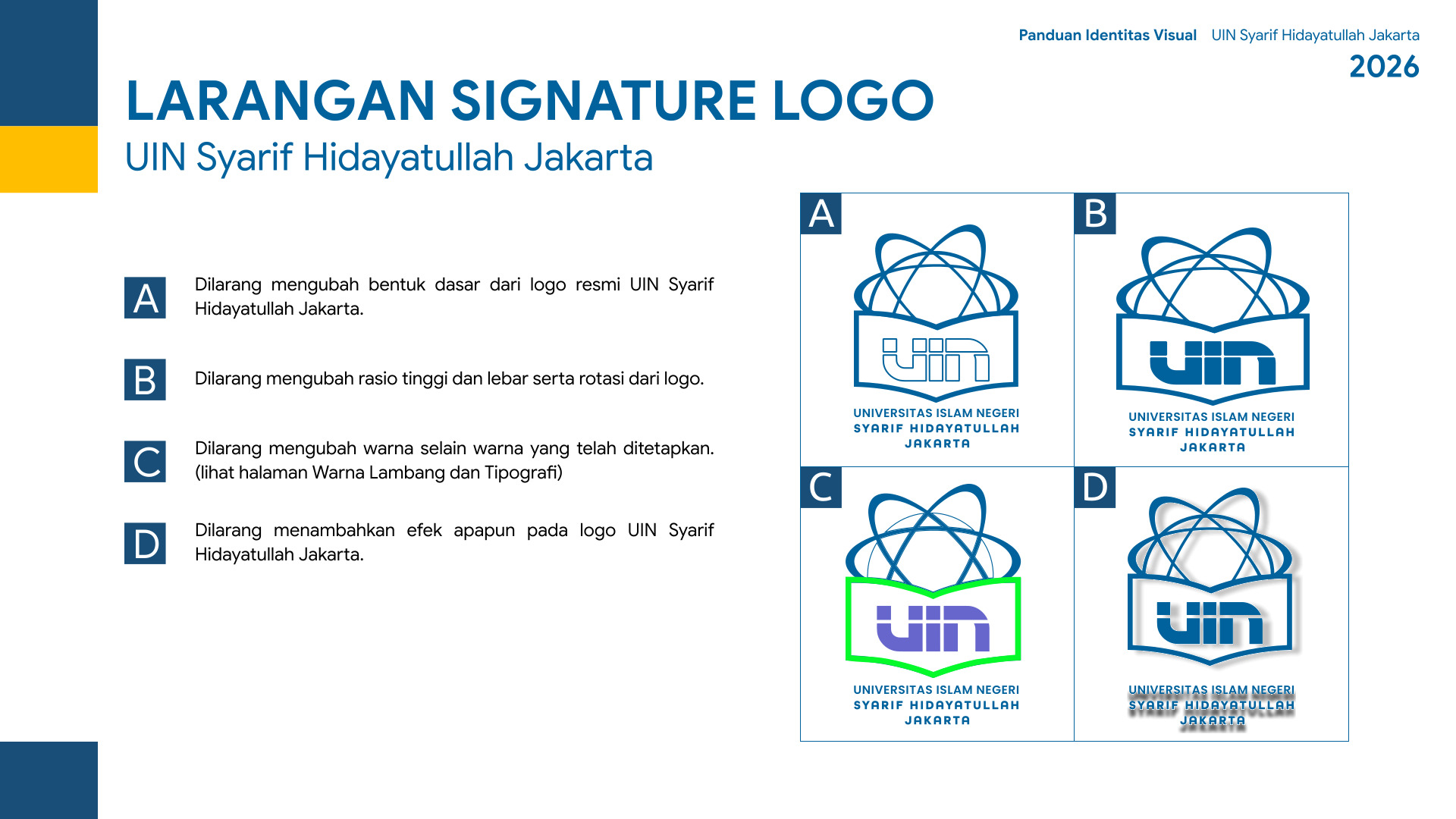 Panduan Identitas Visual UIN Syarif Hidayatullah Jakarta
2026

LARANGAN SIGNATURE LOGO
UIN Syarif Hidayatullah Jakarta

A Dilarang mengubah bentuk dasar dari logo resmi UIN Syarif Hidayatullah Jakarta.

B Dilarang mengubah rasio tinggi dan lebar serta rotasi dari logo.

C Dilarang mengubah warna selain warna yang telah ditetapkan. (lihat halaman Warna Lambang dan Tipografi)

D Dilarang menambahkan efek apapun pada logo UIN Syarif Hidayatullah Jakarta.

A
UIN
UNIVERSITAS ISLAM NEGERI
SYARIF HIDAYATULLAH
JAKARTA

B
UIN
UNIVERSITAS ISLAM NEGERI
SYARIF HIDAYATULLAH
JAKARTA

C
UIN
UNIVERSITAS ISLAM NEGERI
SYARIF HIDAYATULLAH
JAKARTA

D
UIN
UNIVERSITAS ISLAM NEGERI
SYARIF HIDAYATULLAH
JAKARTA